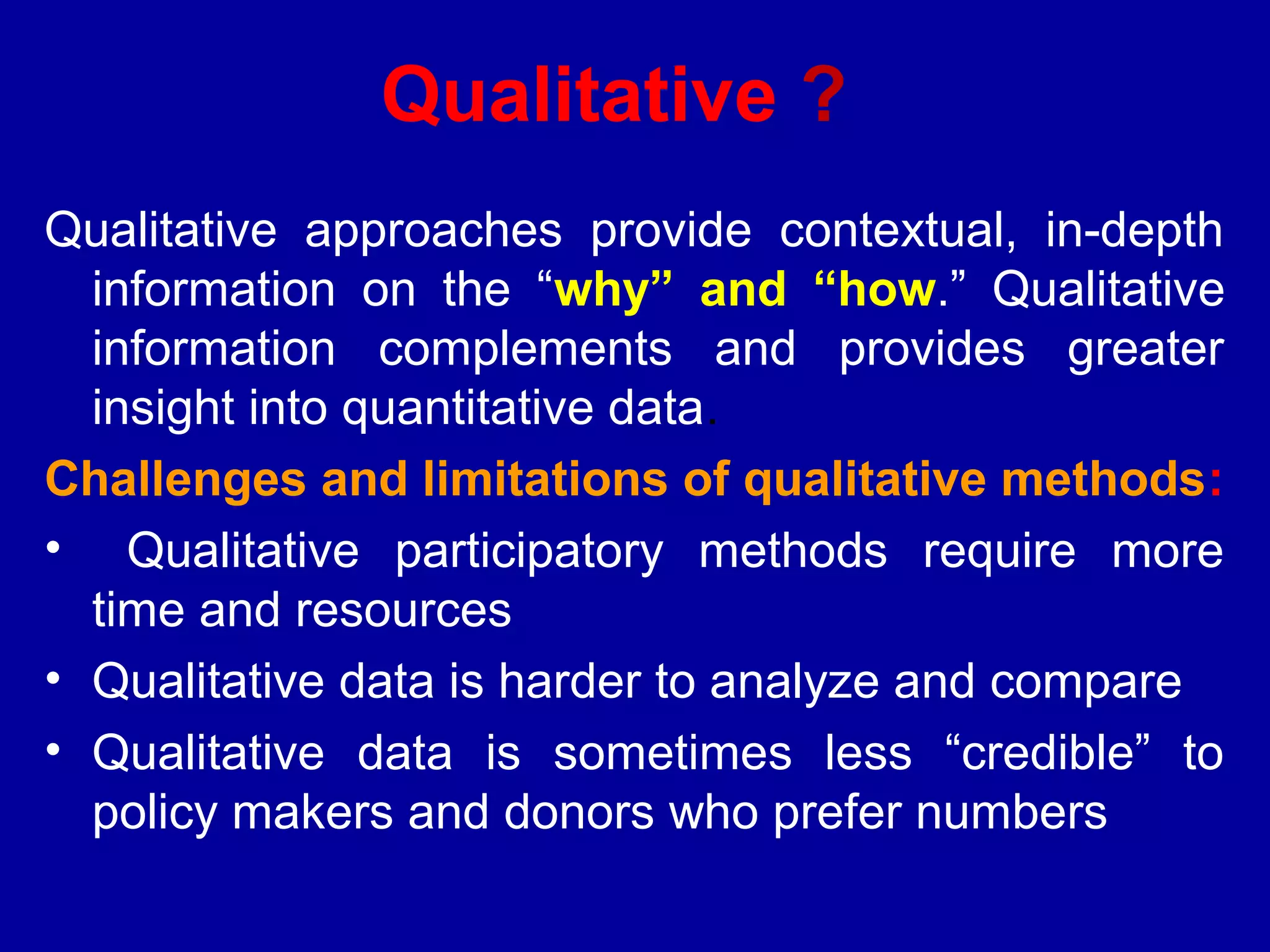 Qualitative ?

Qualitative approaches provide contextual, in-depth information on the “why” and “how.” Qualitative information complements and provides greater insight into quantitative data.

Challenges and limitations of qualitative methods:

• Qualitative participatory methods require more time and resources
• Qualitative data is harder to analyze and compare
• Qualitative data is sometimes less “credible” to policy makers and donors who prefer numbers